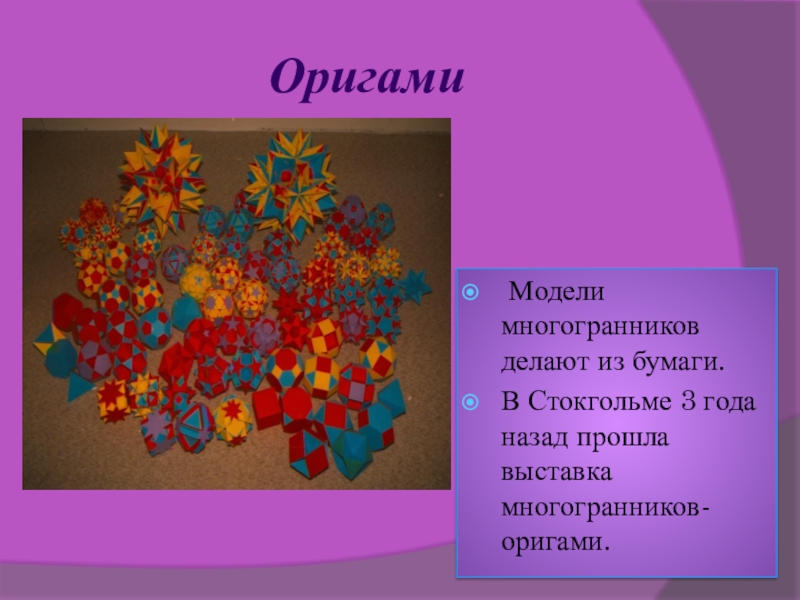 Оригами

Модели многогранников делают из бумаги.

В Стокгольме 3 года назад прошла выставка многогранников-оригами.